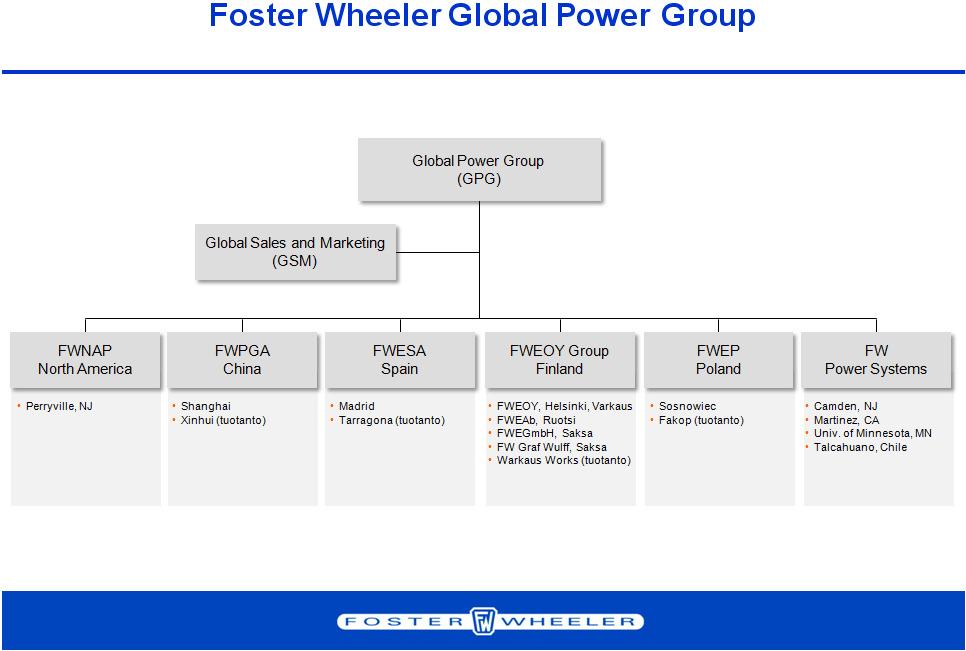 Foster Wheeler Global Power Group

Global Power Group
(GPG)

Global Sales and Marketing
(GSM)

FWNAP
North America

• Perryville, NJ

FWPGA
China

• Shanghai
• Xinhui (tuotanto)

FWESA
Spain

• Madrid
• Tarragona (tuotanto)

FWEOY Group
Finland

• FWEOY, Helsinki, Varkaus
• FWEAb, Ruotsi
• FWEGmbH, Saksa
• FW Graf Wulff, Saksa
• Warkaus Works (tuotanto)

FWEP
Poland

• Sosnowiec
• Fakop (tuotanto)

FW
Power Systems

• Camden, NJ
• Martinez, CA
• Univ. of Minnesota, MN
• Talcahuano, Chile

FOSTER FW WHEELER